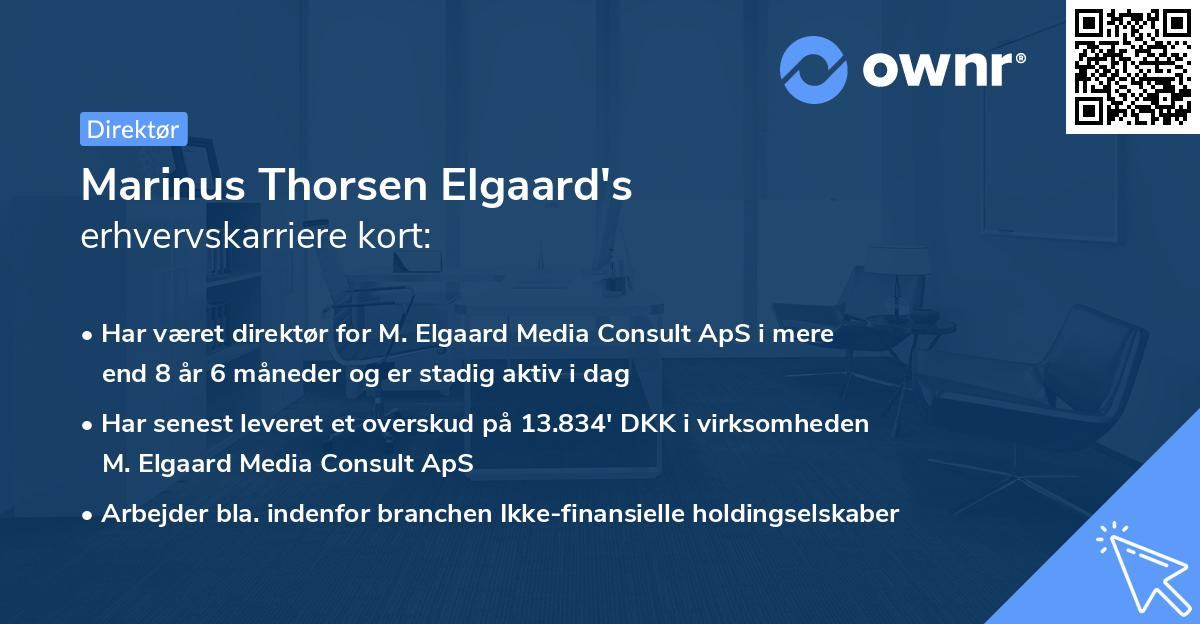 ownr®

Direktør

Marinus Thorsen Elgaard's
erhvervskarriere kort:

• Har været direktør for M. Elgaard Media Consult ApS i mere end 8 år 6 måneder og er stadig aktiv i dag

• Har senest leveret et overskud på 13.834' DKK i virksomheden M. Elgaard Media Consult ApS

• Arbejder bla. indenfor branchen Ikke-finansielle holdingselskaber